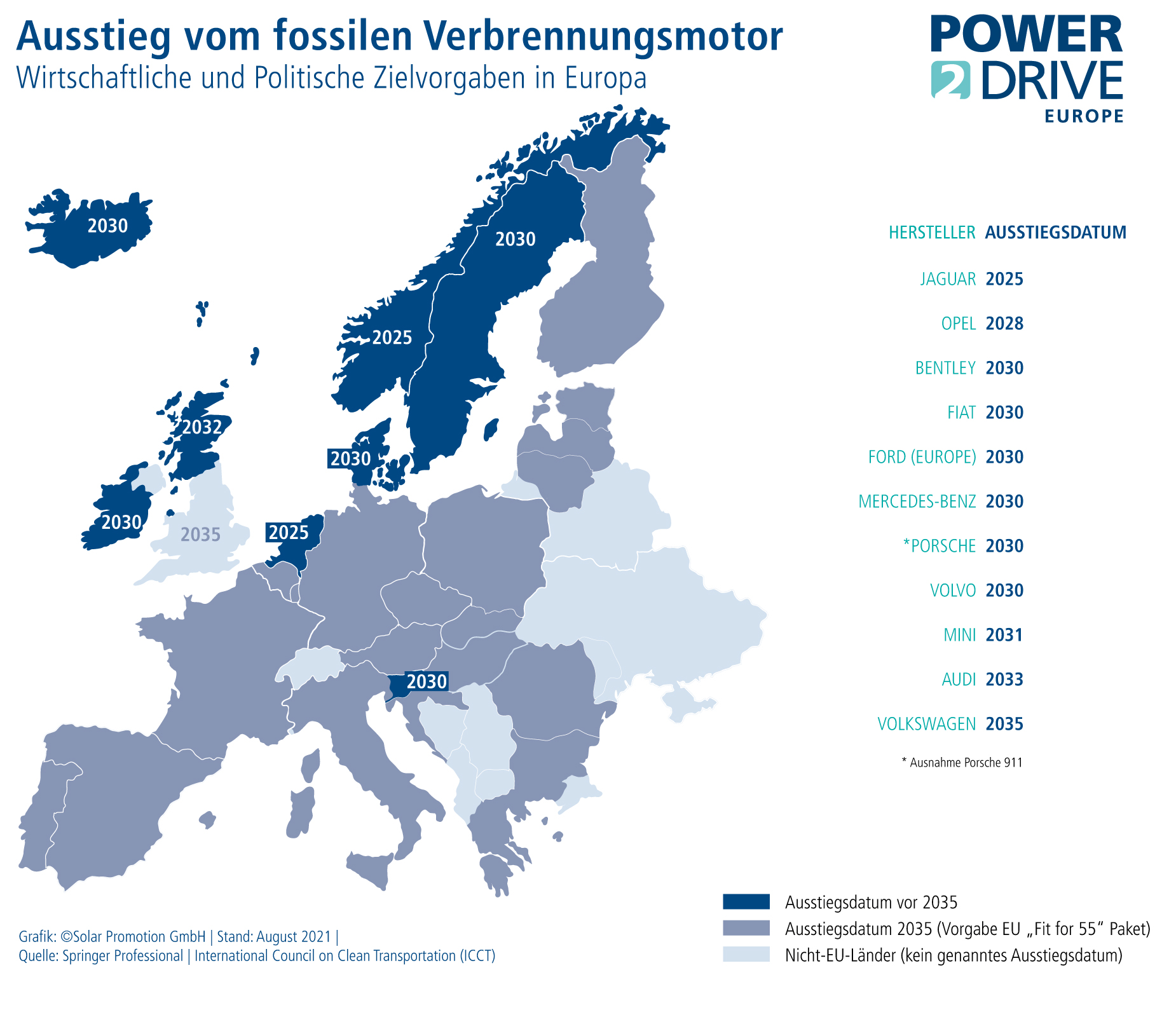 Ausstieg vom fossilen Verbrennungsmotor
Wirtschaftliche und Politische Zielvorgaben in Europa

POWER 2 DRIVE EUROPE

2030

2030

2025

2032

2030

2030

2035

2025

2030

| HERSTELLER | AUSSTIEGSDATUM |
|---|---|
| JAGUAR | 2025 |
| OPEL | 2028 |
| BENTLEY | 2030 |
| FIAT | 2030 |
| FORD (EUROPE) | 2030 |
| MERCEDES-BENZ | 2030 |
| *PORSCHE | 2030 |
| VOLVO | 2030 |
| MINI | 2031 |
| AUDI | 2033 |
| VOLKSWAGEN | 2035 |

* Ausnahme Porsche 911

Ausstiegsdatum vor 2035
Ausstiegsdatum 2035 (Vorgabe EU „Fit for 55“ Paket)
Nicht-EU-Länder (kein genanntes Ausstiegsdatum)

Grafik: ©Solar Promotion GmbH | Stand: August 2021 |
Quelle: Springer Professional | International Council on Clean Transportation (ICCT)